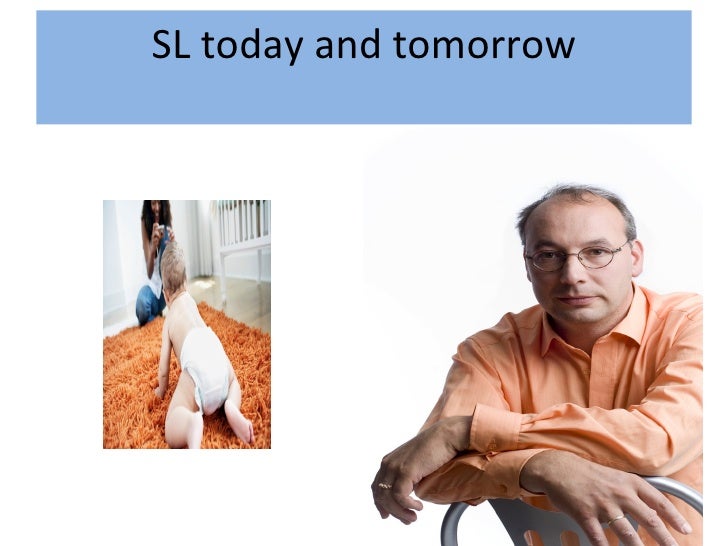 SL today and tomorrow